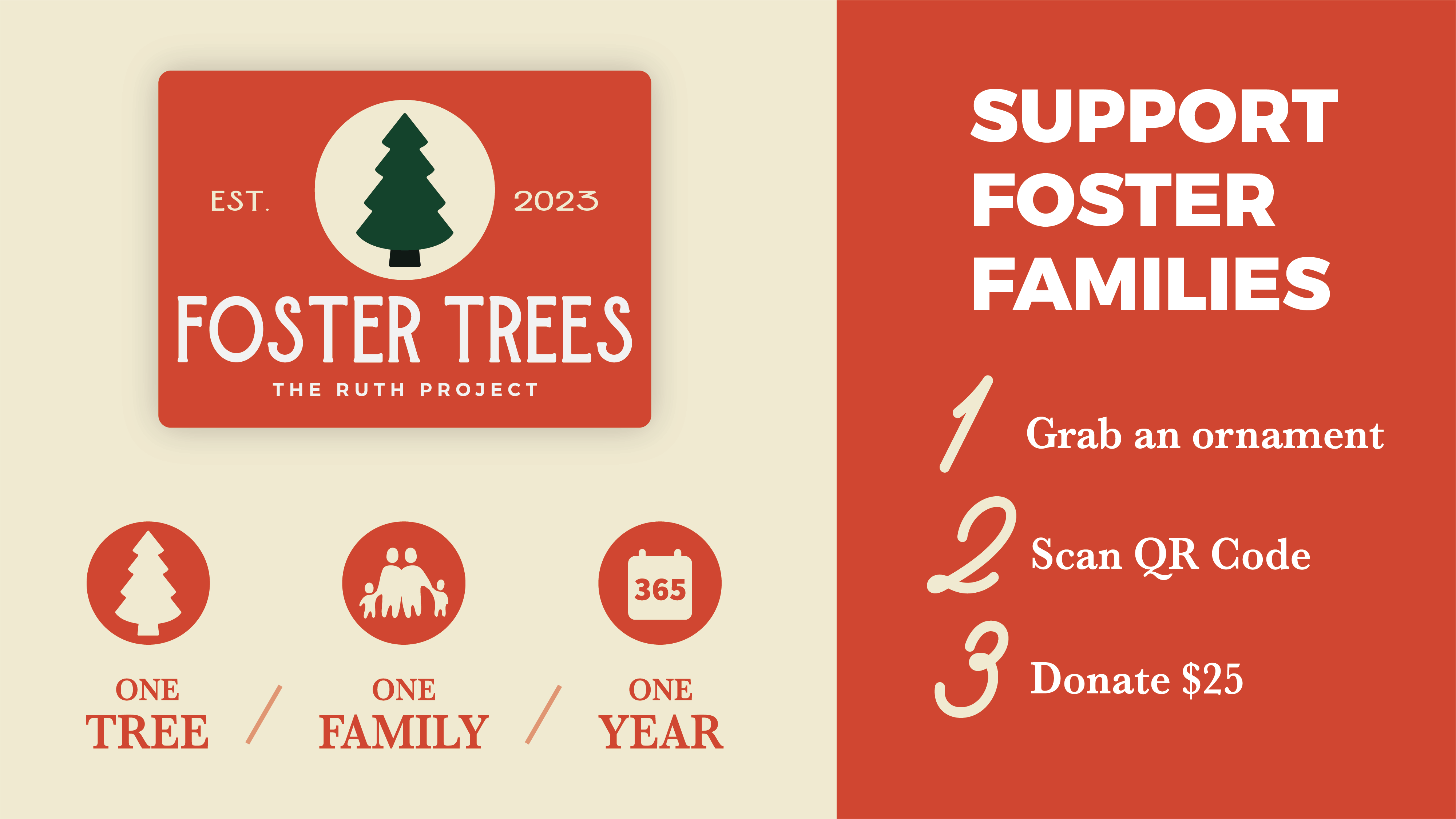 EST. 2023

FOSTER TREES

THE RUTH PROJECT

365

ONE TREE / ONE FAMILY / ONE YEAR

SUPPORT FOSTER FAMILIES

1 Grab an ornament

2 Scan QR Code

3 Donate \$25